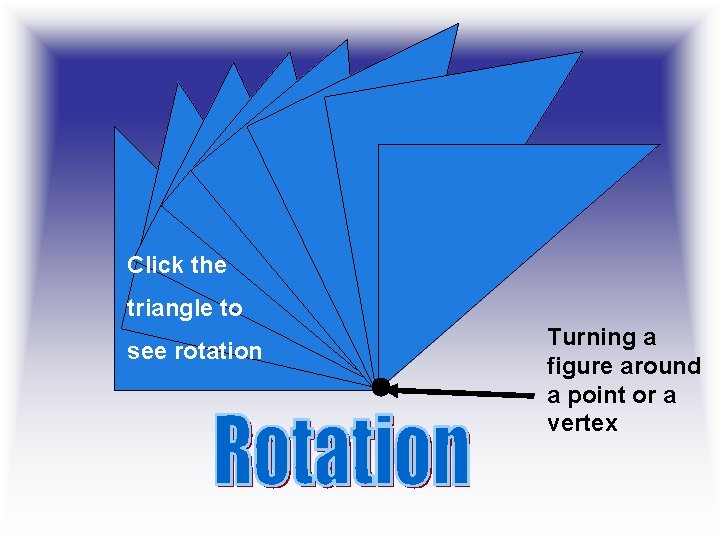 Click the triangle to see rotation

Turning a figure around a point or a vertex

Rotation